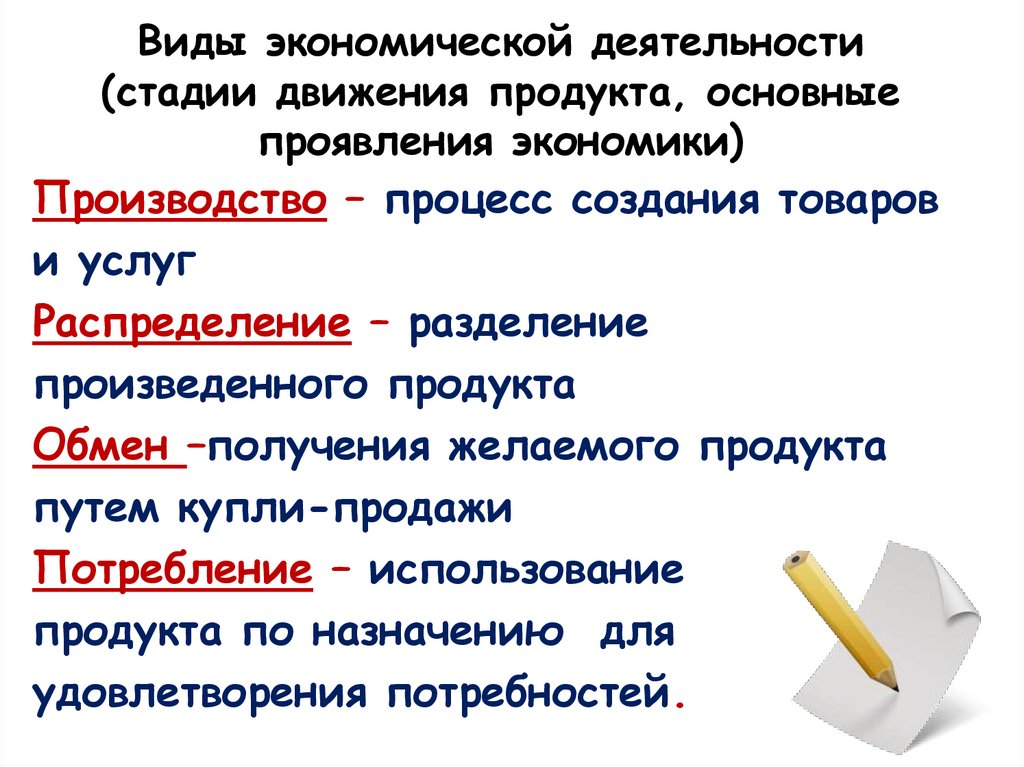 Виды экономической деятельности (стадии движения продукта, основные проявления экономики)

Производство – процесс создания товаров и услуг

Распределение – разделение произведенного продукта

Обмен –получения желаемого продукта путем купли-продажи

Потребление – использование продукта по назначению для удовлетворения потребностей.